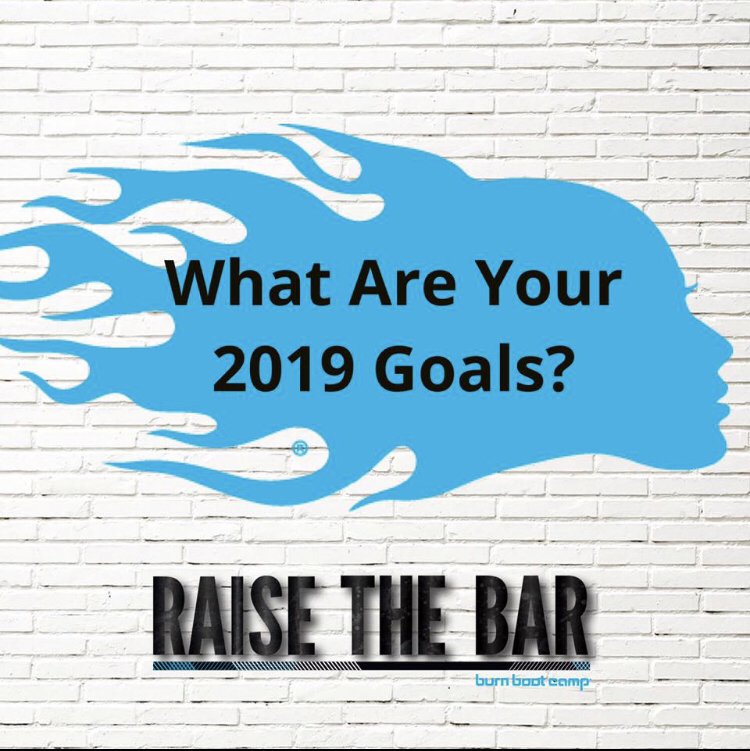 What Are Your 2019 Goals?

®

RAISE THE BAR

burn boot camp